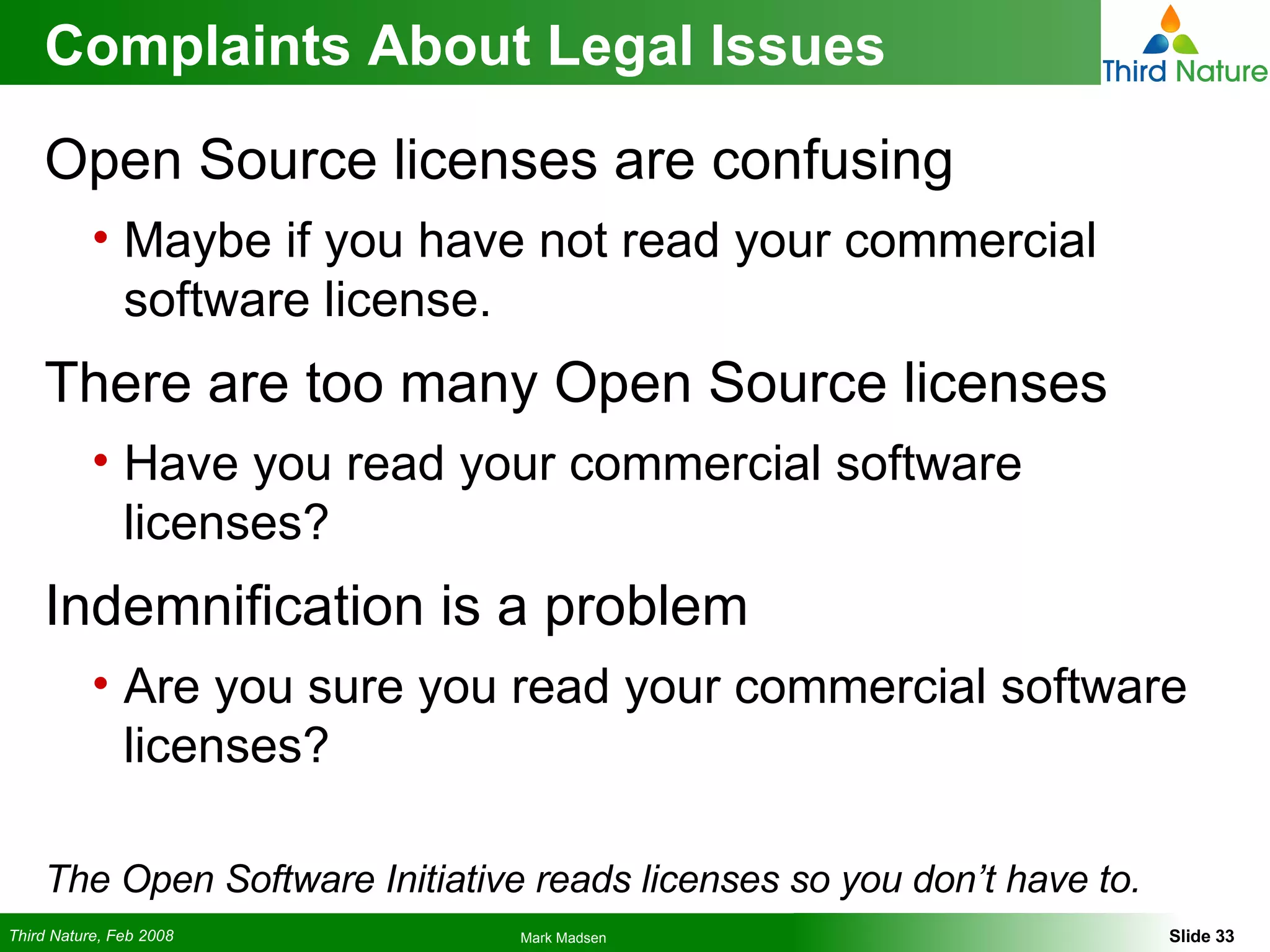 Complaints About Legal Issues

Third Nature

Open Source licenses are confusing

• Maybe if you have not read your commercial software license.

There are too many Open Source licenses

• Have you read your commercial software licenses?

Indemnification is a problem

• Are you sure you read your commercial software licenses?

The Open Software Initiative reads licenses so you don't have to.

Third Nature, Feb 2008

Mark Madsen

Slide 33